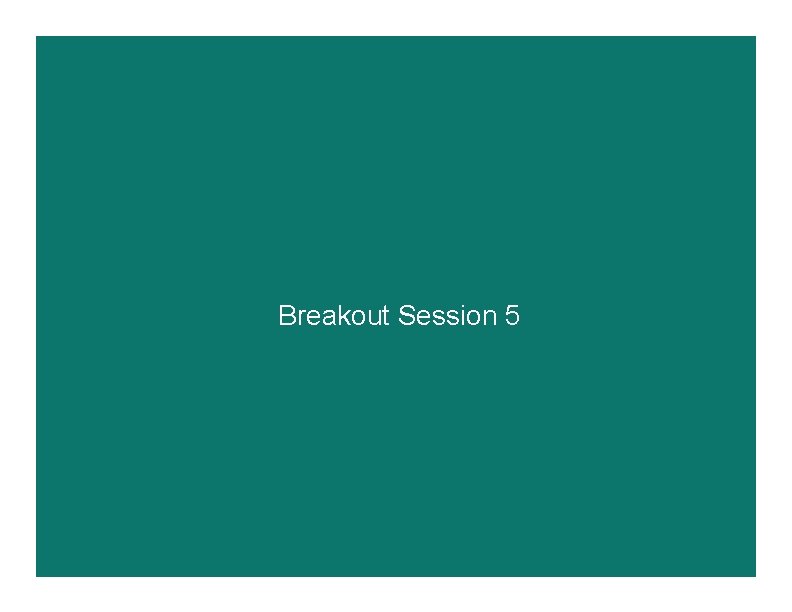 Breakout Session 5